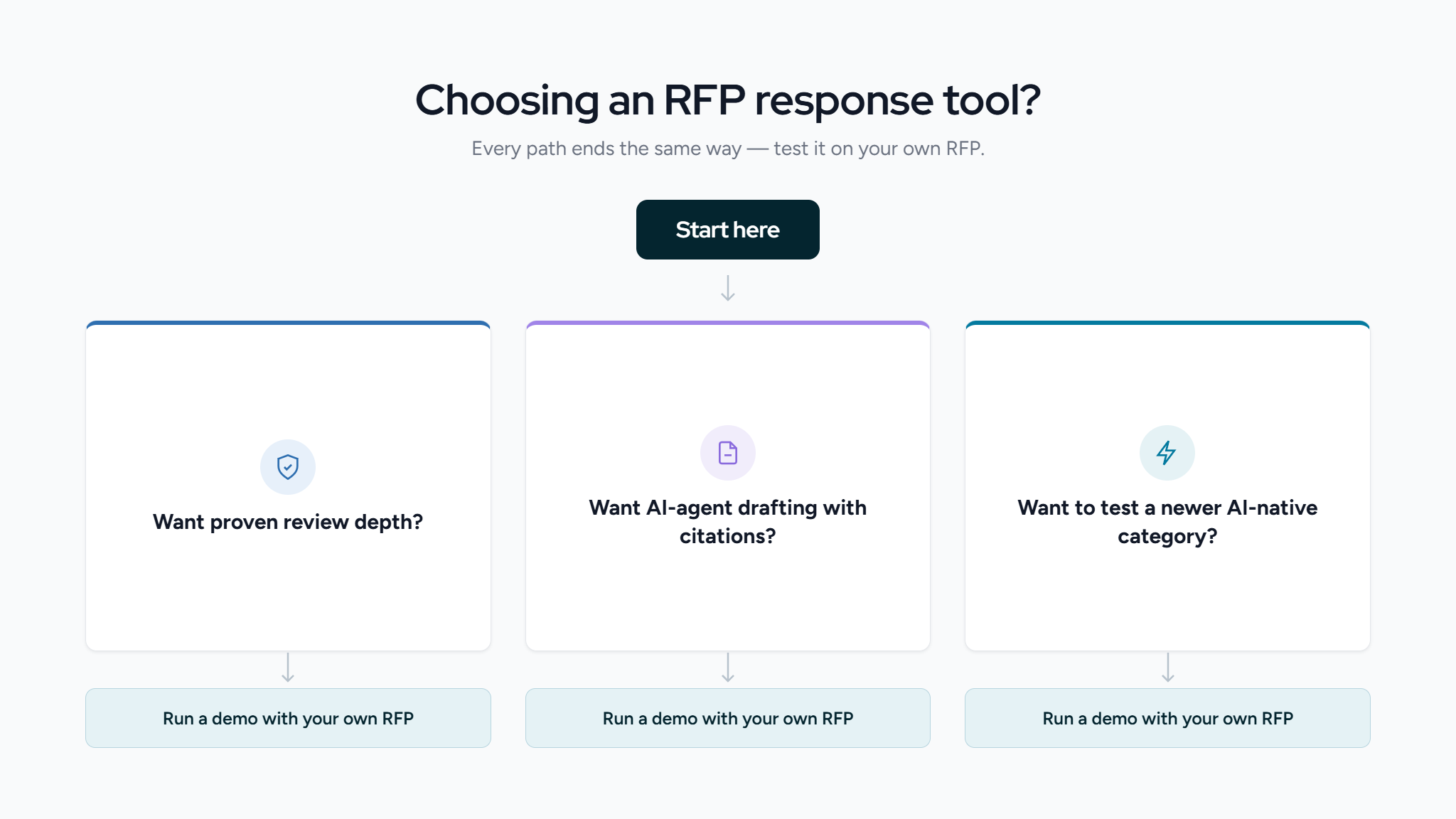 Choosing an RFP response tool?

Every path ends the same way — test it on your own RFP.

Start here

Want proven review depth?

Run a demo with your own RFP

Want AI-agent drafting with citations?

Run a demo with your own RFP

Want to test a newer AI-native category?

Run a demo with your own RFP